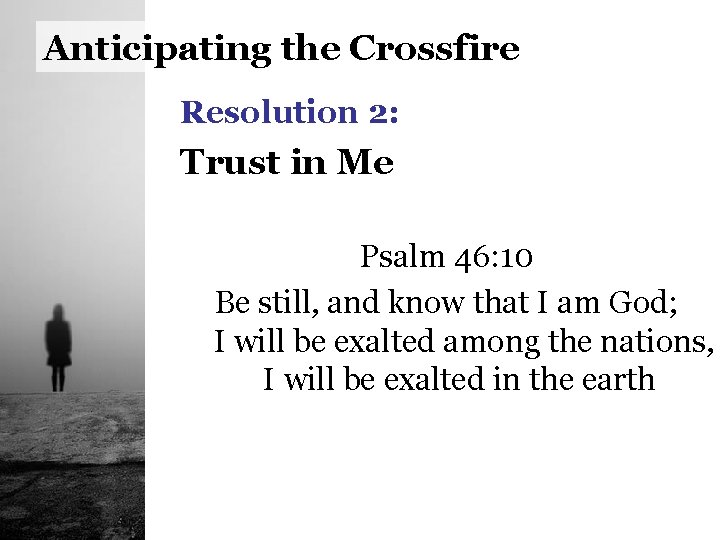 Anticipating the Crossfire

Resolution 2:

Trust in Me

Psalm 46:10

Be still, and know that I am God;
I will be exalted among the nations,
I will be exalted in the earth